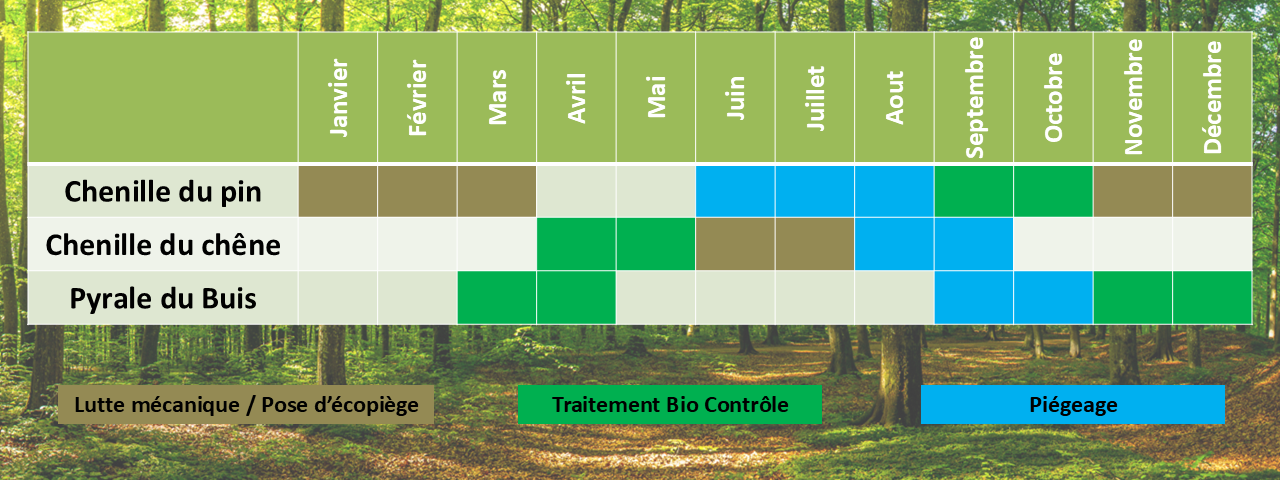 | | Janvier | Février | Mars | Avril | Mai | Juin | Juillet | Aout | Septembre | Octobre | Novembre | Décembre |
|---|---|---|---|---|---|---|---|---|---|---|---|---|
| Chenille du pin | | | | | | | | | | | | |
| Chenille du chêne | | | | | | | | | | | | |
| Pyrale du Buis | | | | | | | | | | | | |

Lutte mécanique / Pose d'écopiège

Traitement Bio Contrôle

Piégeage